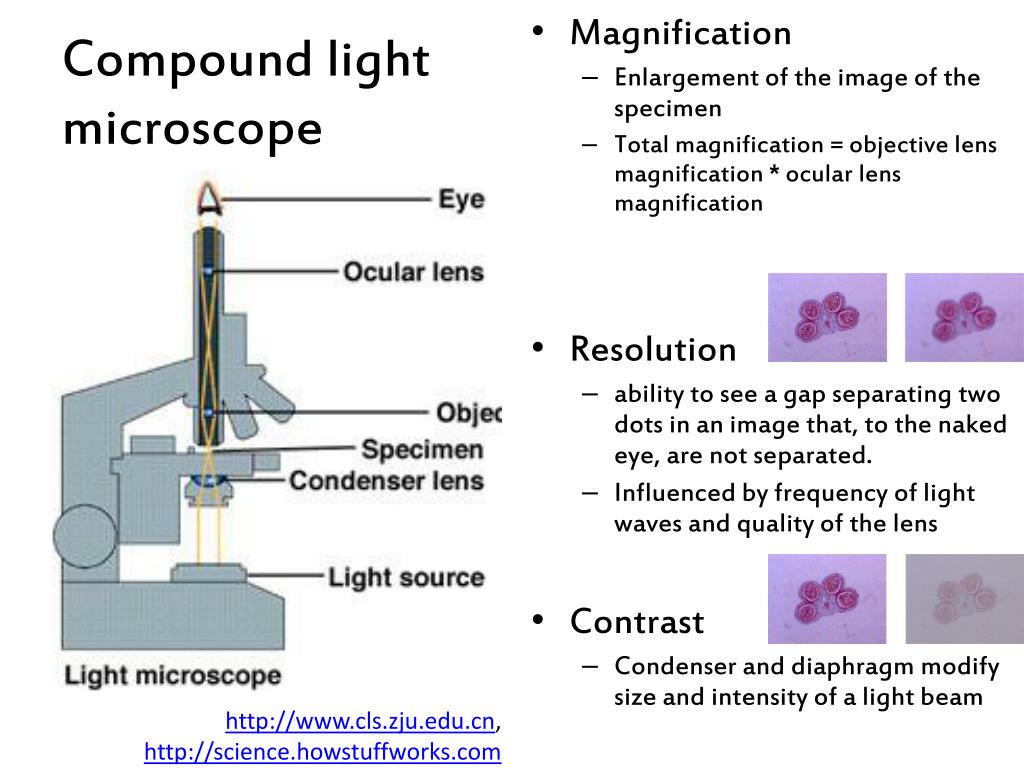 Compound light microscope

Eye
Ocular lens
Objec
Specimen
Condenser lens
Light source
Light microscope

http://www.cls.zju.edu.cn, http://science.howstuffworks.com

• Magnification
– Enlargement of the image of the specimen
– Total magnification = objective lens magnification * ocular lens magnification

• Resolution
– ability to see a gap separating two dots in an image that, to the naked eye, are not separated.
– Influenced by frequency of light waves and quality of the lens

• Contrast
– Condenser and diaphragm modify size and intensity of a light beam